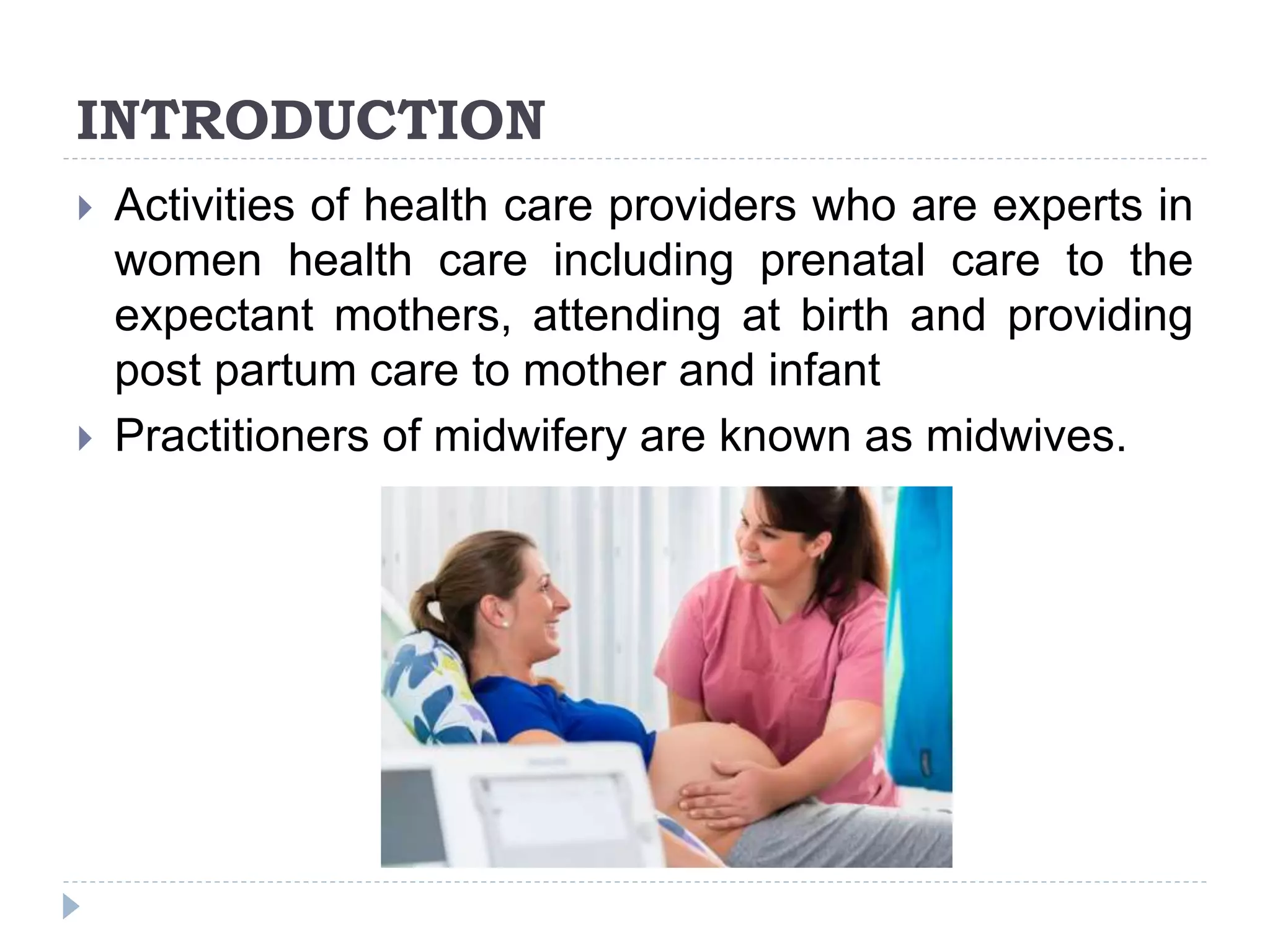 INTRODUCTION

Activities of health care providers who are experts in women health care including prenatal care to the expectant mothers, attending at birth and providing post partum care to mother and infant

Practitioners of midwifery are known as midwives.